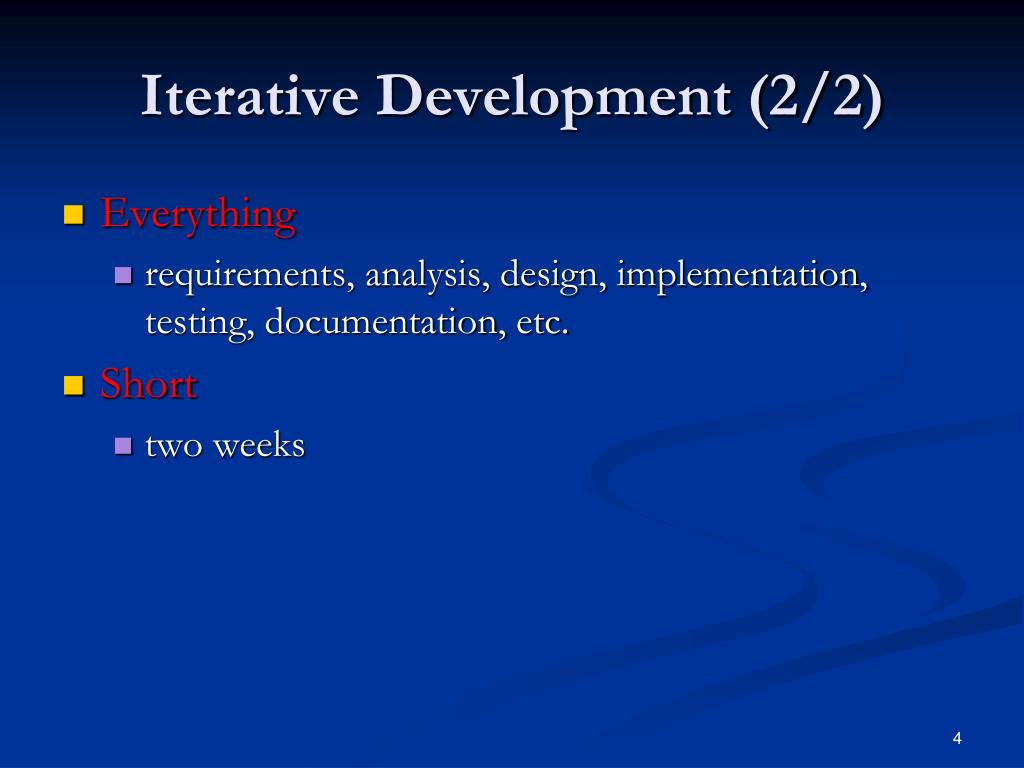 Iterative Development (2/2)

Everything

requirements, analysis, design, implementation, testing, documentation, etc.

Short

two weeks

4